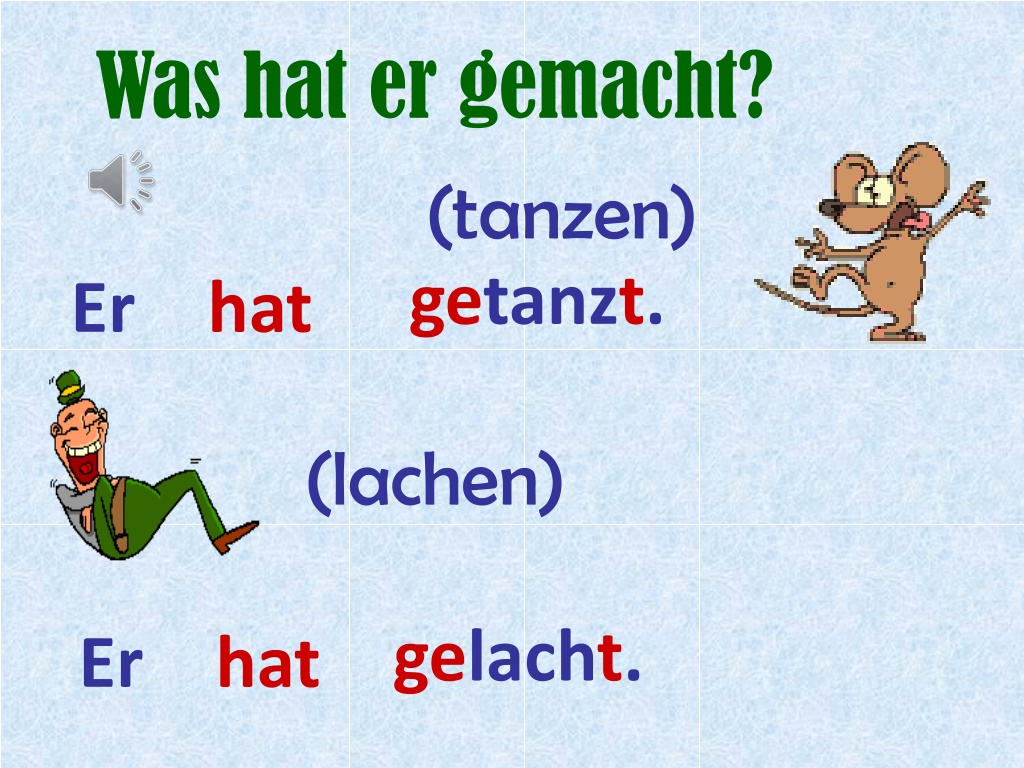 Was hat er gemacht?

(tanzen)

Er hat getanzt.

(lachen)

Er hat gelacht.